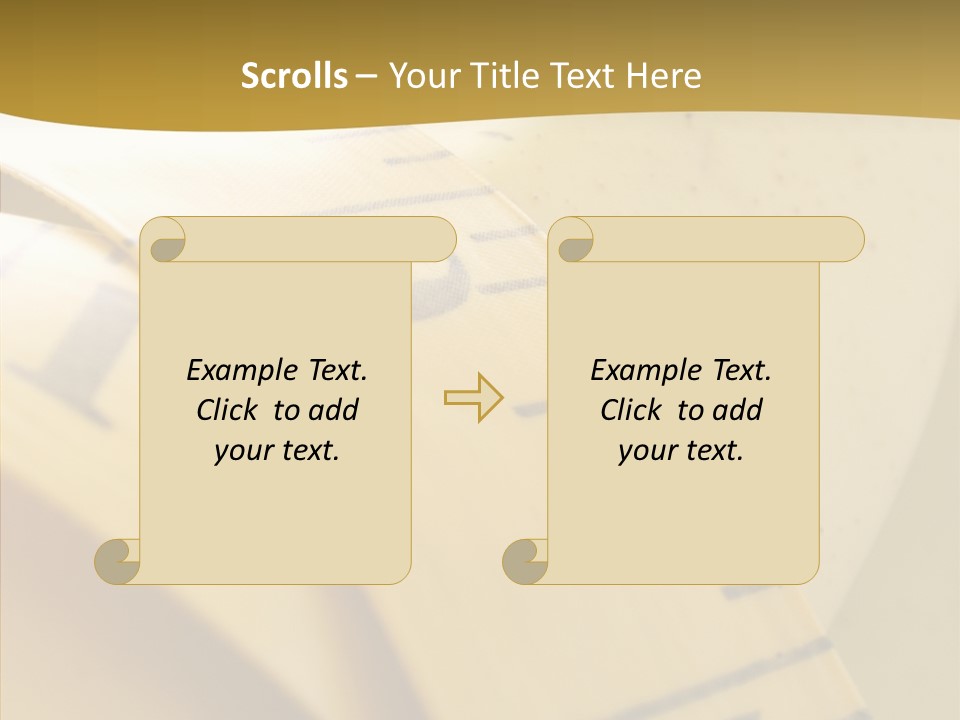 Scrolls – Your Title Text Here

Example Text. Click to add your text.

Example Text. Click to add your text.